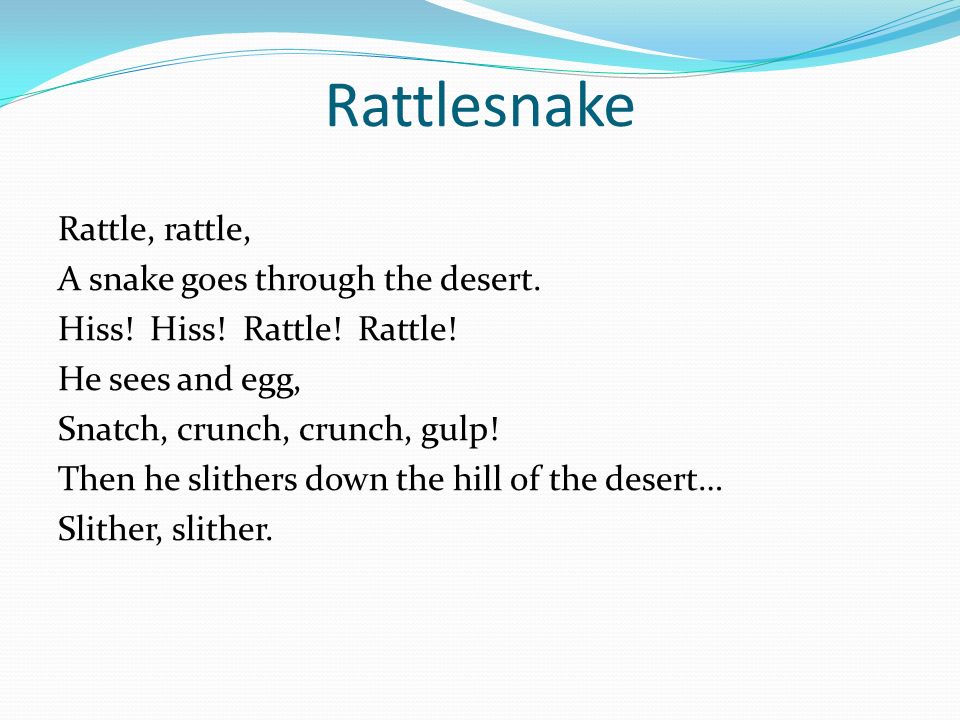 Rattlesnake

Rattle, rattle,
A snake goes through the desert.
Hiss! Hiss! Rattle! Rattle!
He sees and egg,
Snatch, crunch, crunch, gulp!
Then he slithers down the hill of the desert…
Slither, slither.